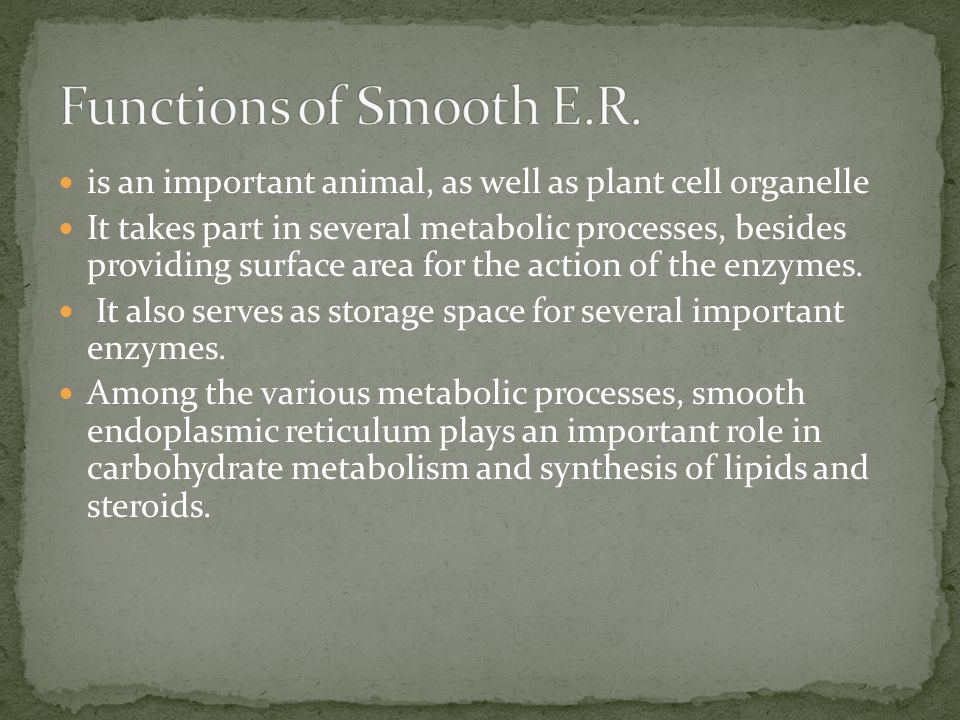 Functions of Smooth E.R.

- is an important animal, as well as plant cell organelle
- It takes part in several metabolic processes, besides providing surface area for the action of the enzymes.
- It also serves as storage space for several important enzymes.
- Among the various metabolic processes, smooth endoplasmic reticulum plays an important role in carbohydrate metabolism and synthesis of lipids and steroids.